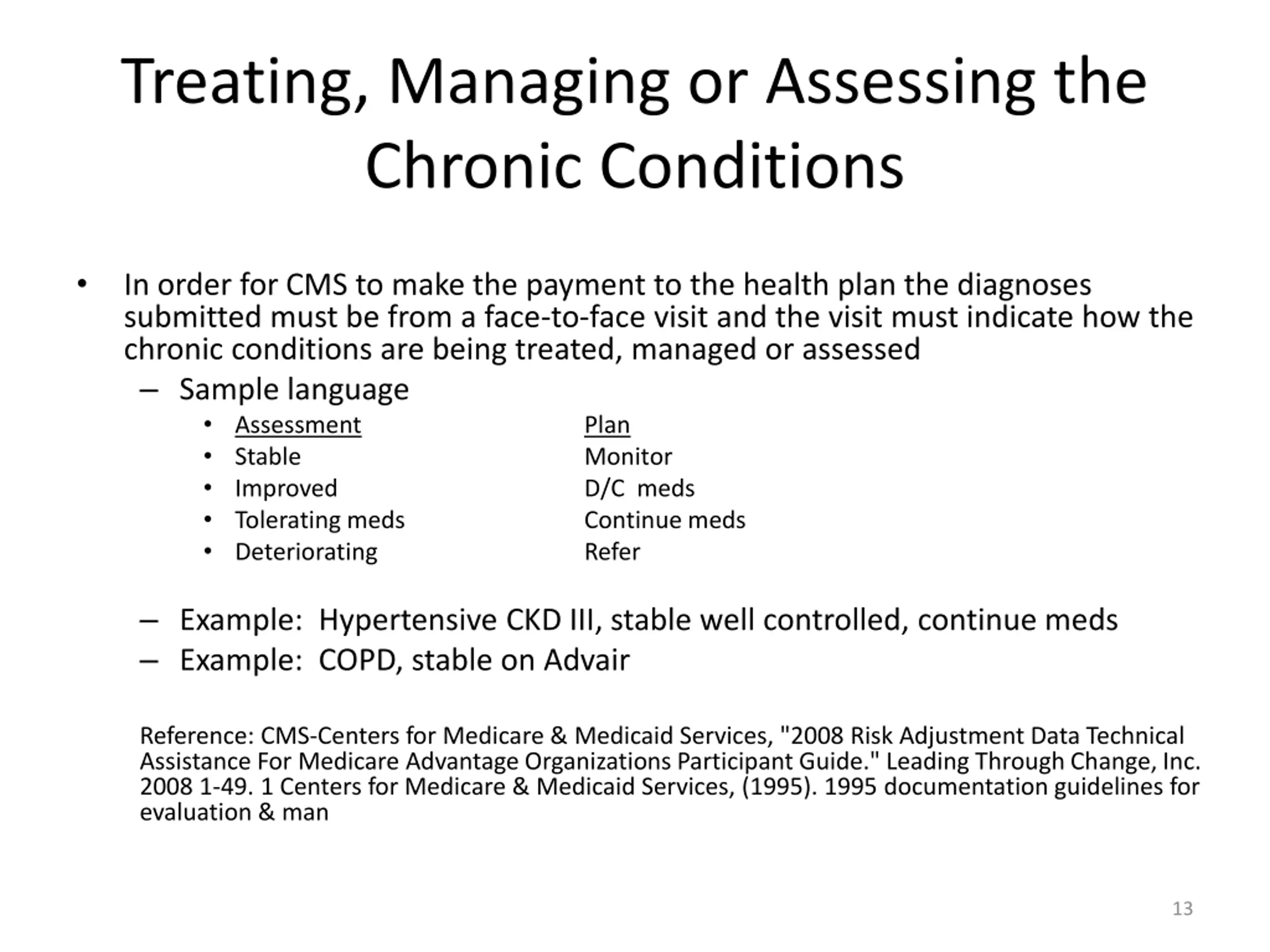 Treating, Managing or Assessing the Chronic Conditions

• In order for CMS to make the payment to the health plan the diagnoses submitted must be from a face-to-face visit and the visit must indicate how the chronic conditions are being treated, managed or assessed

– Sample language

• Assessment Plan
• Stable Monitor
• Improved D/C meds
• Tolerating meds Continue meds
• Deteriorating Refer

– Example: Hypertensive CKD III, stable well controlled, continue meds
– Example: COPD, stable on Advair

Reference: CMS-Centers for Medicare & Medicaid Services, "2008 Risk Adjustment Data Technical Assistance For Medicare Advantage Organizations Participant Guide." Leading Through Change, Inc. 2008 1-49. 1 Centers for Medicare & Medicaid Services, (1995). 1995 documentation guidelines for evaluation & man

13